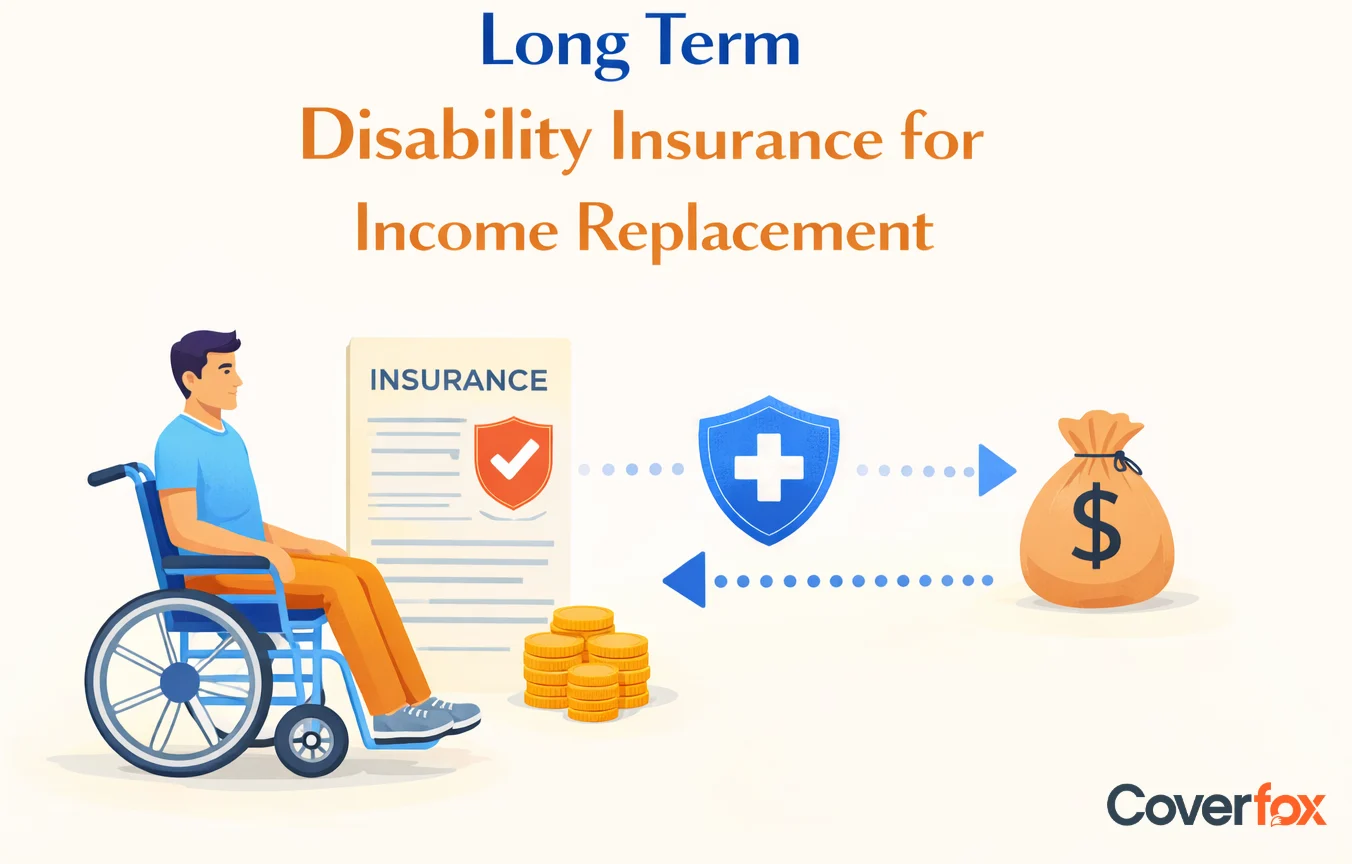 Long Term
Disability Insurance for Income Replacement

INSURANCE

$

Coverfox